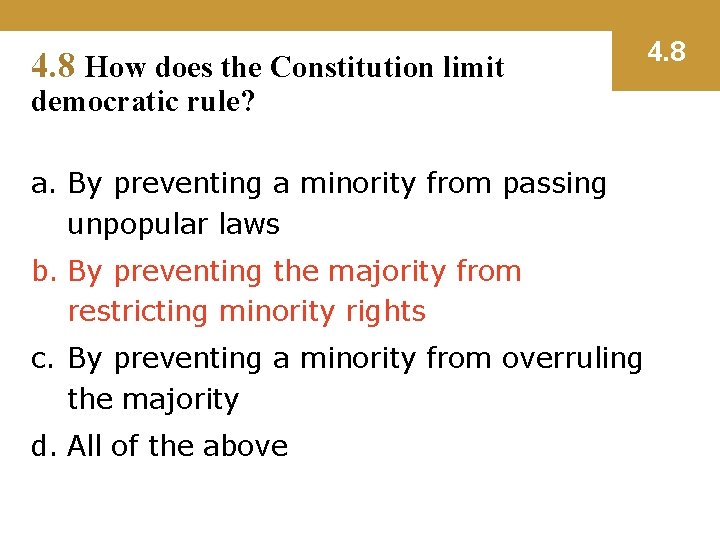 4.8

4.8 How does the Constitution limit democratic rule?

a. By preventing a minority from passing unpopular laws

b. By preventing the majority from restricting minority rights

c. By preventing a minority from overruling the majority

d. All of the above